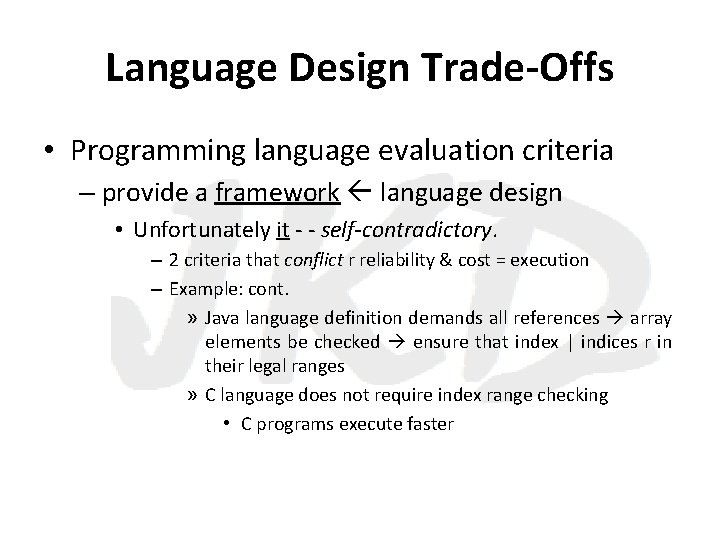 Language Design Trade-Offs

• Programming language evaluation criteria
– provide a framework ← language design
• Unfortunately it - - self-contradictory.
– 2 criteria that conflict r reliability & cost = execution
– Example: cont.
» Java language definition demands all references → array elements be checked → ensure that index | indices r in their legal ranges
» C language does not require index range checking
• C programs execute faster

JKD